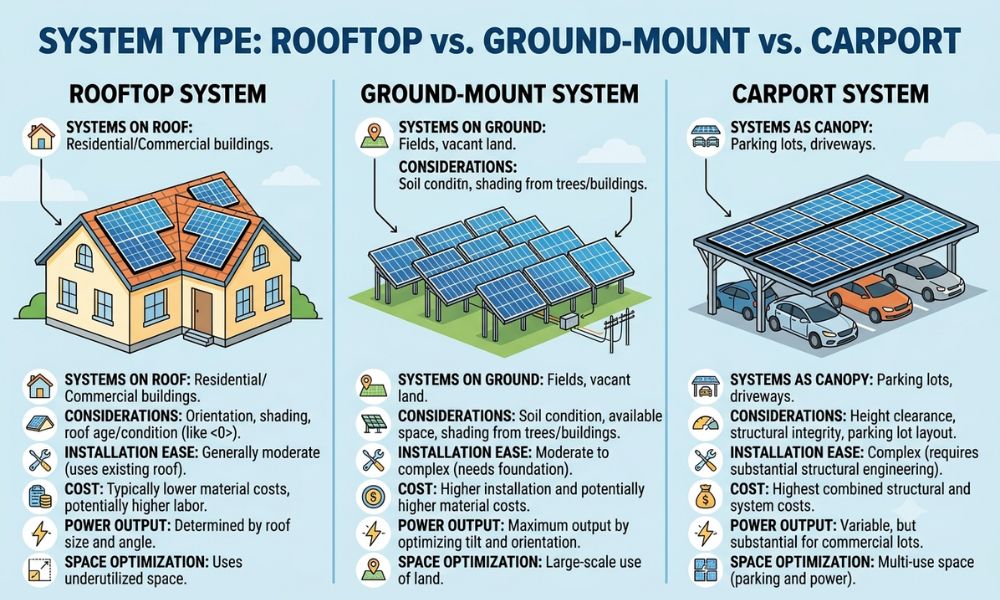 SYSTEM TYPE: ROOFTOP vs. GROUND-MOUNT vs. CARPORT

ROOFTOP SYSTEM

SYSTEMS ON ROOF: Residential/Commercial buildings.

SYSTEMS ON ROOF: Residential/ Commercial buildings.

CONSIDERATIONS: Orientation, shading, roof age/condition (like <0>).

INSTALLATION EASE: Generally moderate (uses existing roof).

COST: Typically lower material costs, potentially higher labor.

POWER OUTPUT: Determined by roof size and angle.

SPACE OPTIMIZATION: Uses underutilized space.

GROUND-MOUNT SYSTEM

SYSTEMS ON GROUND: Fields, vacant land.

CONSIDERATIONS: Soil conditn, shading from trees/buildings.

SYSTEMS ON GROUND: Fields, vacant land.

CONSIDERATIONS: Soil condition, available space, shading from trees/buildings.

INSTALLATION EASE: Moderate to complex (needs foundation).

COST: Higher installation and potentially higher material costs.

POWER OUTPUT: Maximum output by optimizing tilt and orientation.

SPACE OPTIMIZATION: Large-scale use of land.

CARPORT SYSTEM

SYSTEMS AS CANOPY: Parking lots, driveways.

SYSTEMS AS CANOPY: Parking lots, driveways.

CONSIDERATIONS: Height clearance, structural integrity, parking lot layout.

INSTALLATION EASE: Complex (requires substantial structural engineering).

COST: Highest combined structural and system costs.

POWER OUTPUT: Variable, but substantial for commercial lots.

SPACE OPTIMIZATION: Multi-use space (parking and power).